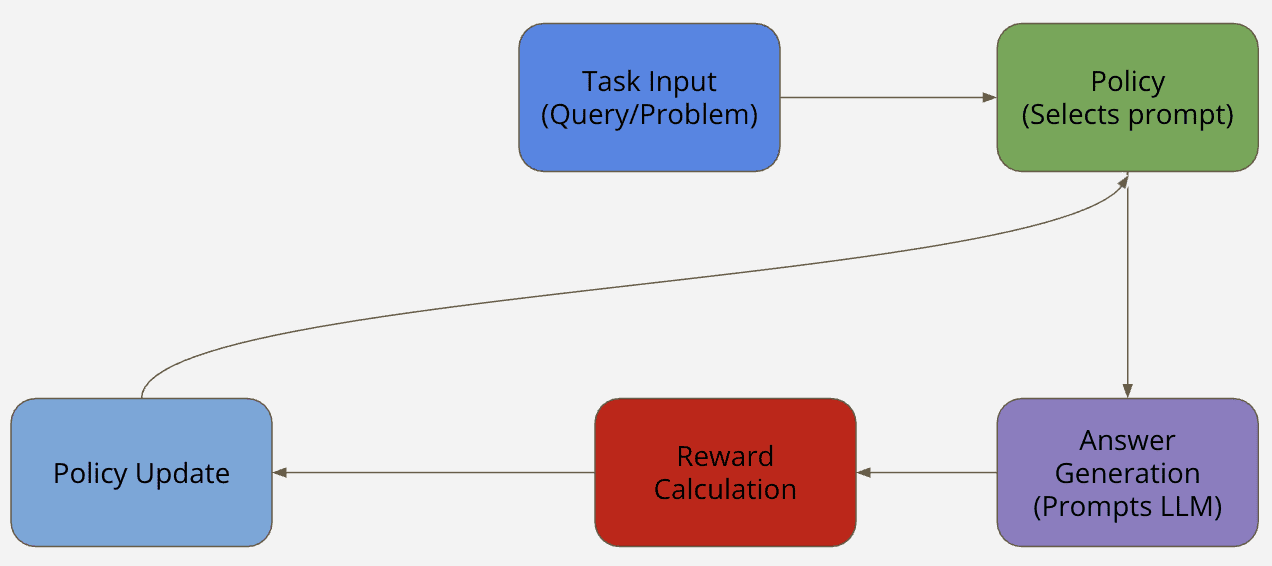 Task Input
(Query/Problem)

Policy
(Selects prompt)

Answer
Generation
(Prompts LLM)

Reward
Calculation

Policy Update